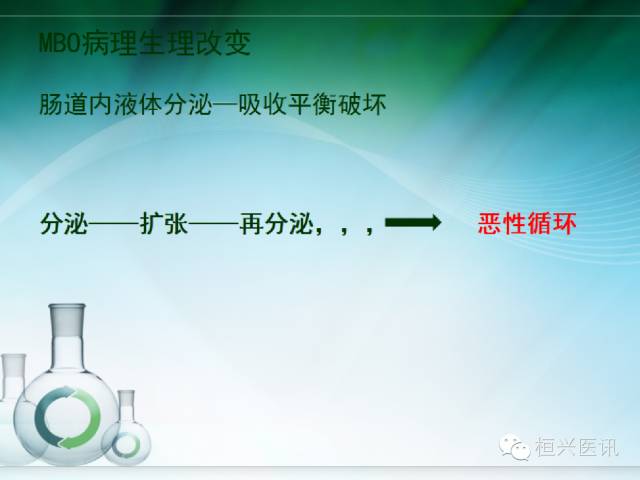 MBO病理生理改变

肠道内液体分泌—吸收平衡破坏

分泌——扩张——再分泌，，，→ 恶性循环

桓兴医讯